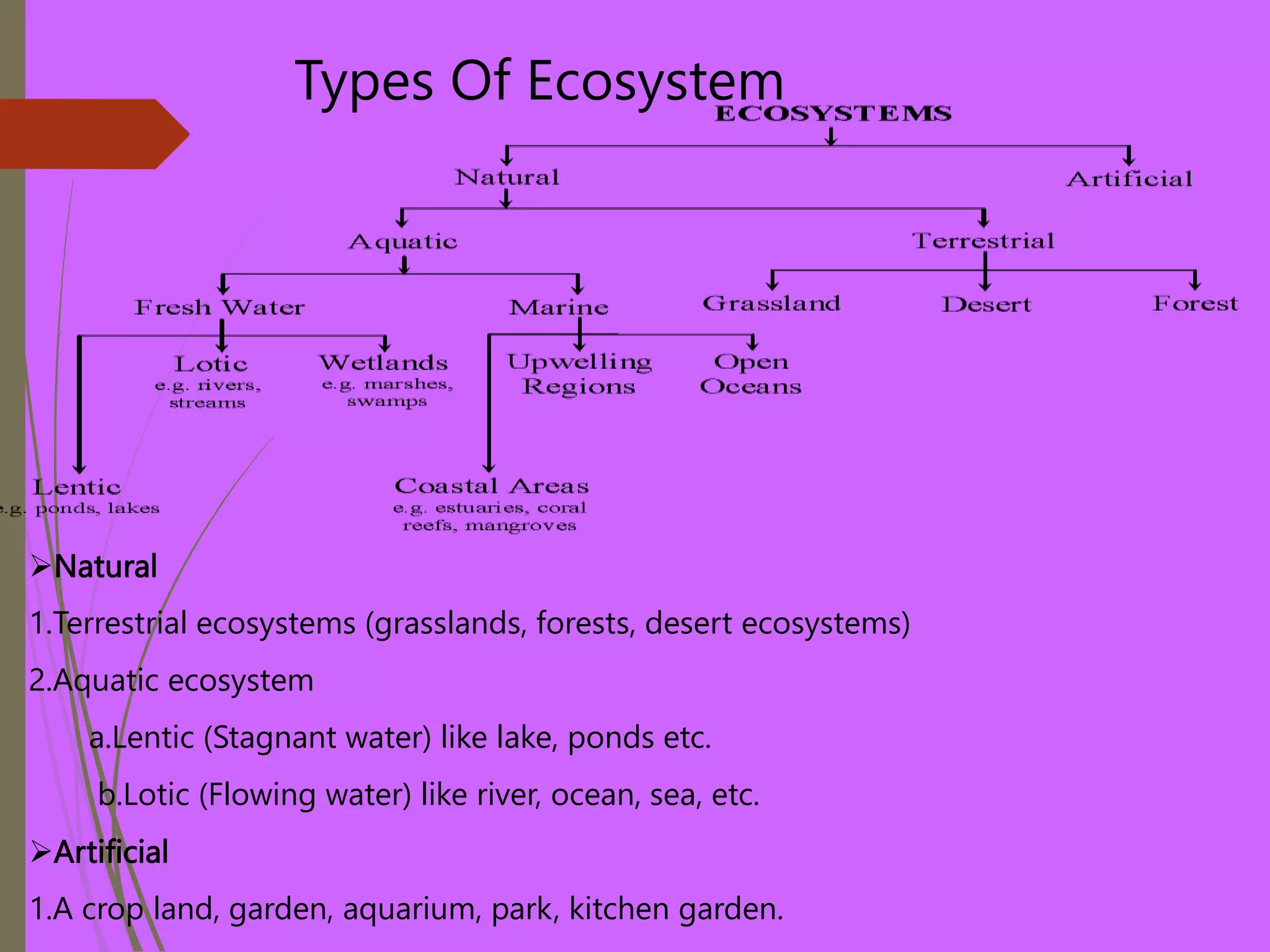 Types Of Ecosystem

ECOSYSTEMS

Natural

Artificial

Aquatic

Terrestrial

Fresh Water

Marine

Grassland

Desert

Forest

Lotic
e.g. rivers, streams

Wetlands
e.g. marshes, swamps

Upwelling Regions

Open Oceans

Lentic
e.g. ponds, lakes

Coastal Areas
e.g. estuaries, coral reefs, mangroves

➢Natural

1.Terrestrial ecosystems (grasslands, forests, desert ecosystems)

2.Aquatic ecosystem

a.Lentic (Stagnant water) like lake, ponds etc.

b.Lotic (Flowing water) like river, ocean, sea, etc.

➢Artificial

1.A crop land, garden, aquarium, park, kitchen garden.